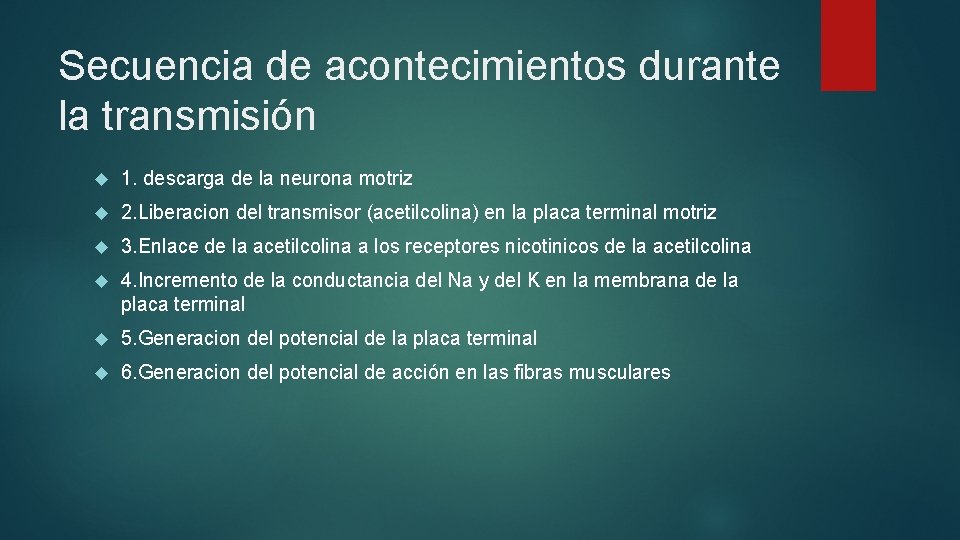 Secuencia de acontecimientos durante la transmisión

1. descarga de la neurona motriz

2.Liberacion del transmisor (acetilcolina) en la placa terminal motriz

3.Enlace de la acetilcolina a los receptores nicotinicos de la acetilcolina

4.Incremento de la conductancia del Na y del K en la membrana de la placa terminal

5.Generacion del potencial de la placa terminal

6.Generacion del potencial de acción en las fibras musculares